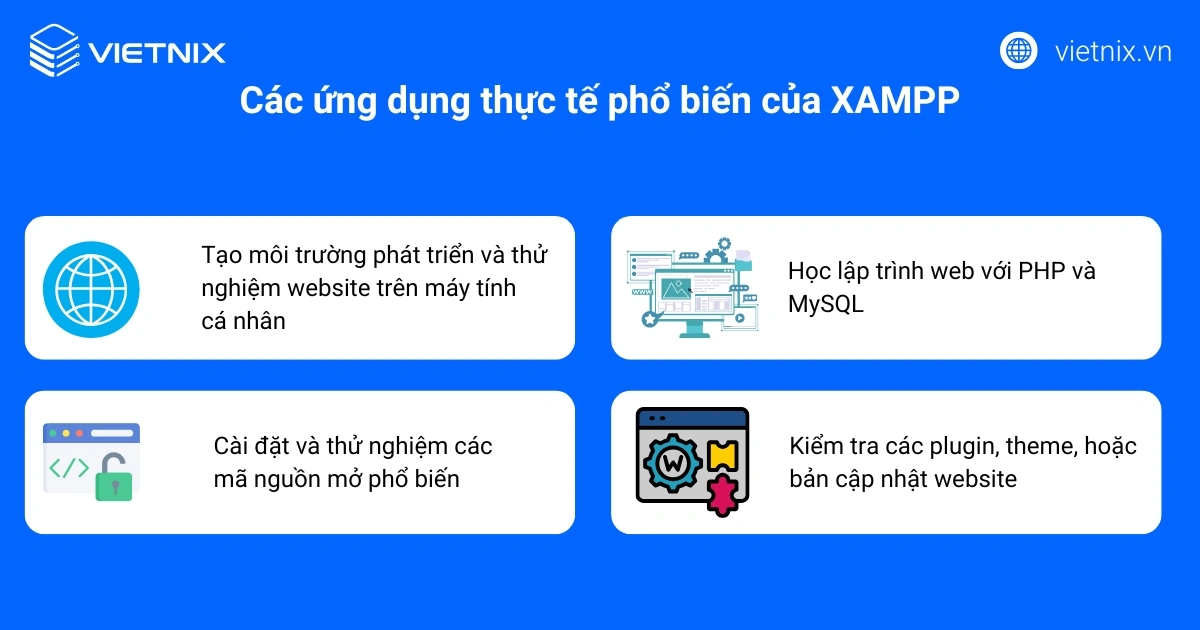 VIETNIX

vietnix.vn

Các ứng dụng thực tế phổ biến của XAMPP

Tạo môi trường phát triển và thử nghiệm website trên máy tính cá nhân

Học lập trình web với PHP và MySQL

Cài đặt và thử nghiệm các mã nguồn mở phổ biến

Kiểm tra các plugin, theme, hoặc bản cập nhật website